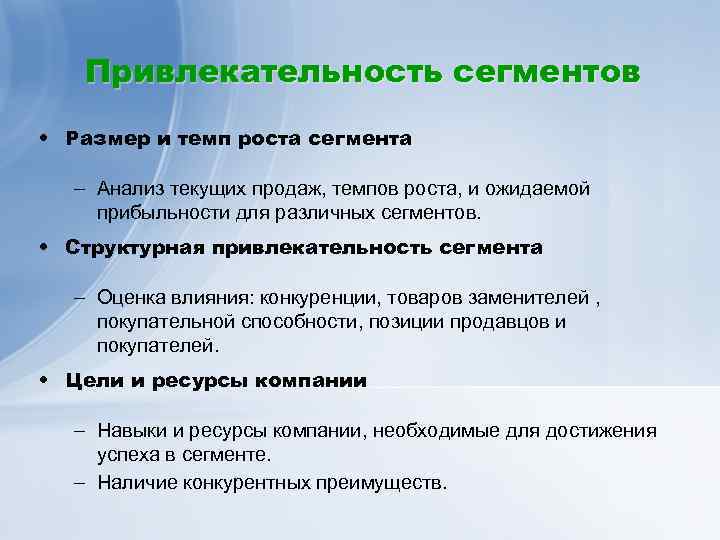 Привлекательность сегментов

• Размер и темп роста сегмента

– Анализ текущих продаж, темпов роста, и ожидаемой прибыльности для различных сегментов.

• Структурная привлекательность сегмента

– Оценка влияния: конкуренции, товаров заменителей , покупательной способности, позиции продавцов и покупателей.

• Цели и ресурсы компании

– Навыки и ресурсы компании, необходимые для достижения успеха в сегменте.
– Наличие конкурентных преимуществ.